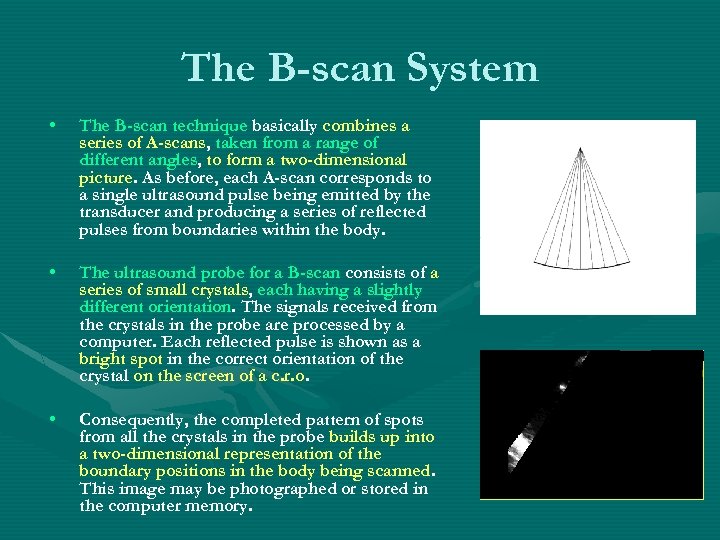 The B-scan System

• The B-scan technique basically combines a series of A-scans, taken from a range of different angles, to form a two-dimensional picture. As before, each A-scan corresponds to a single ultrasound pulse being emitted by the transducer and producing a series of reflected pulses from boundaries within the body.

• The ultrasound probe for a B-scan consists of a series of small crystals, each having a slightly different orientation. The signals received from the crystals in the probe are processed by a computer. Each reflected pulse is shown as a bright spot in the correct orientation of the crystal on the screen of a c.r.o.

• Consequently, the completed pattern of spots from all the crystals in the probe builds up into a two-dimensional representation of the boundary positions in the body being scanned. This image may be photographed or stored in the computer memory.